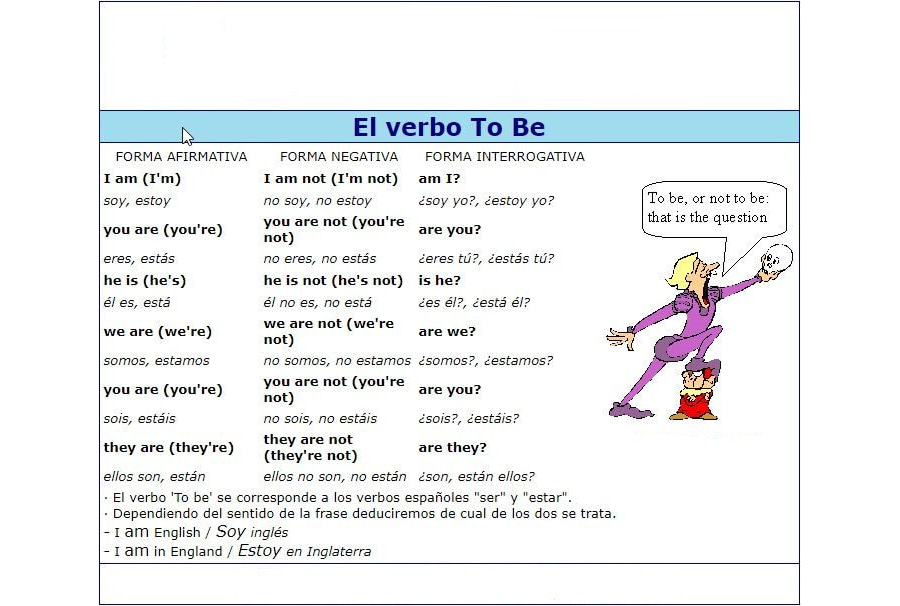 El verbo To Be

| FORMA AFIRMATIVA | FORMA NEGATIVA | FORMA INTERROGATIVA |
|---|---|---|
| I am (I'm) | I am not (I'm not) | am I? |
| soy, estoy | no soy, no estoy | ¿soy yo?, ¿estoy yo? |
| you are (you're) | you are not (you're not) | are you? |
| eres, estás | no eres, no estás | ¿eres tú?, ¿estás tú? |
| he is (he's) | he is not (he's not) | is he? |
| él es, está | él no es, no está | ¿es él?, ¿está él? |
| we are (we're) | we are not (we're not) | are we? |
| somos, estamos | no somos, no estamos | ¿somos?, ¿estamos? |
| you are (you're) | you are not (you're not) | are you? |
| sois, estáis | no sois, no estáis | ¿sois?, ¿estáis? |
| they are (they're) | they are not (they're not) | are they? |
| ellos son, están | ellos no son, no están | ¿son, están ellos? |

To be, or not to be: that is the question

· El verbo 'To be' se corresponde a los verbos españoles "ser" y "estar".
· Dependiendo del sentido de la frase deduciremos de cual de los dos se trata.
- I am English / Soy inglés
- I am in England / Estoy en Inglaterra